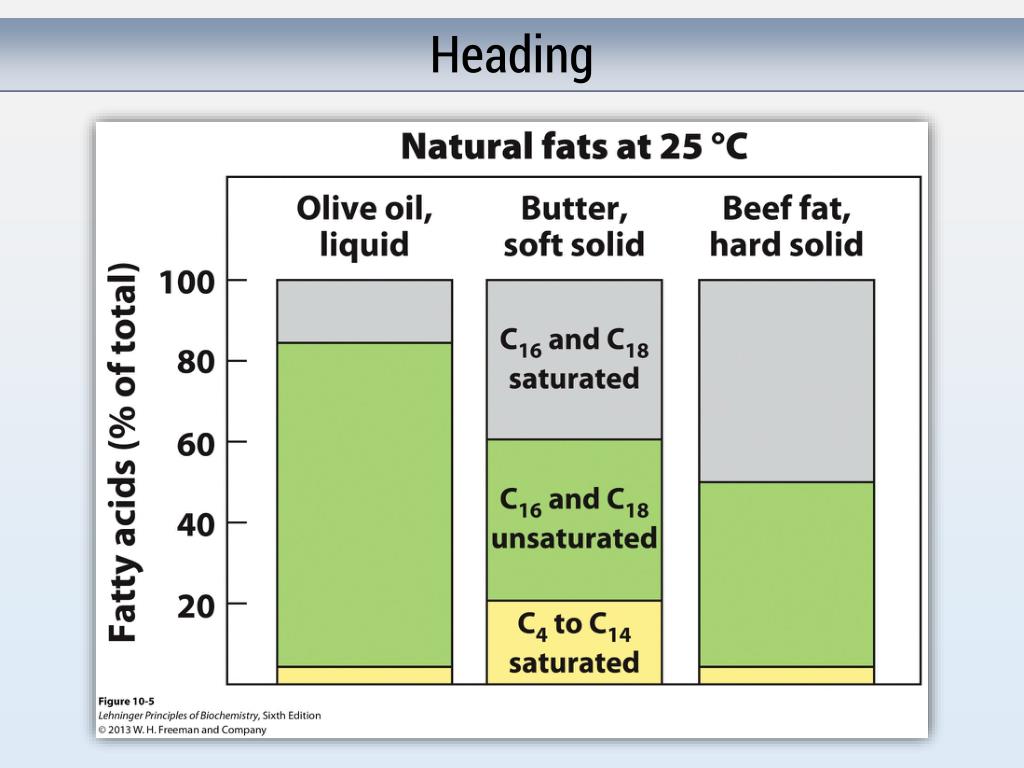 Heading

Natural fats at 25 °C

Olive oil, liquid

Butter, soft solid

Beef fat, hard solid

Fatty acids (% of total)

100

80

60

40

20

$C_{16}$ and $C_{18}$ saturated

$C_{16}$ and $C_{18}$ unsaturated

$C_4$ to $C_{14}$ saturated

Figure 10-5
Lehninger Principles of Biochemistry, Sixth Edition
© 2013 W. H. Freeman and Company